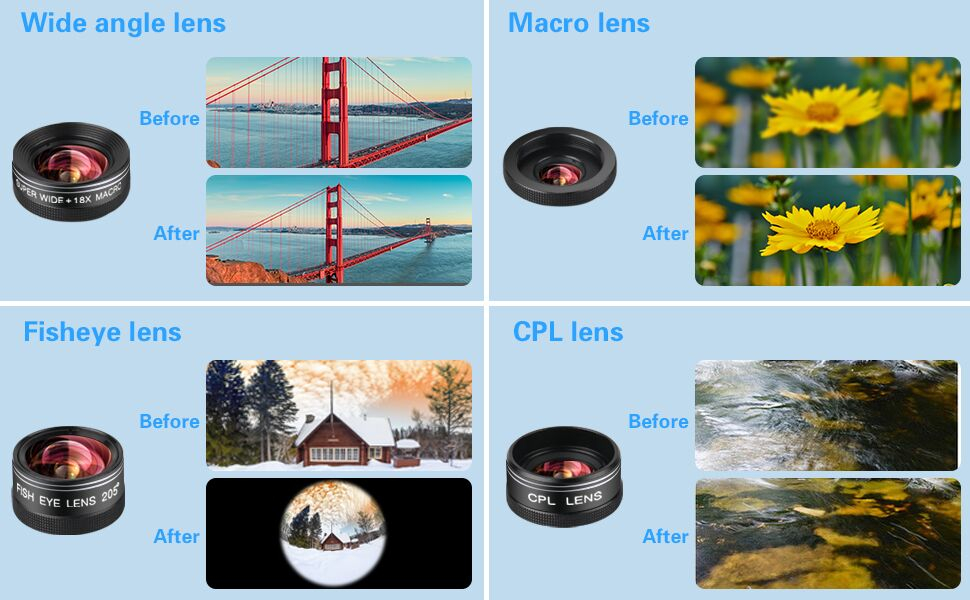 Wide angle lens

SUPER WIDE + 18X MACRO

Before

After

Macro lens

Before

After

Fisheye lens

FISH EYE LENS 205°

Before

After

CPL lens

CPL LENS

Before

After